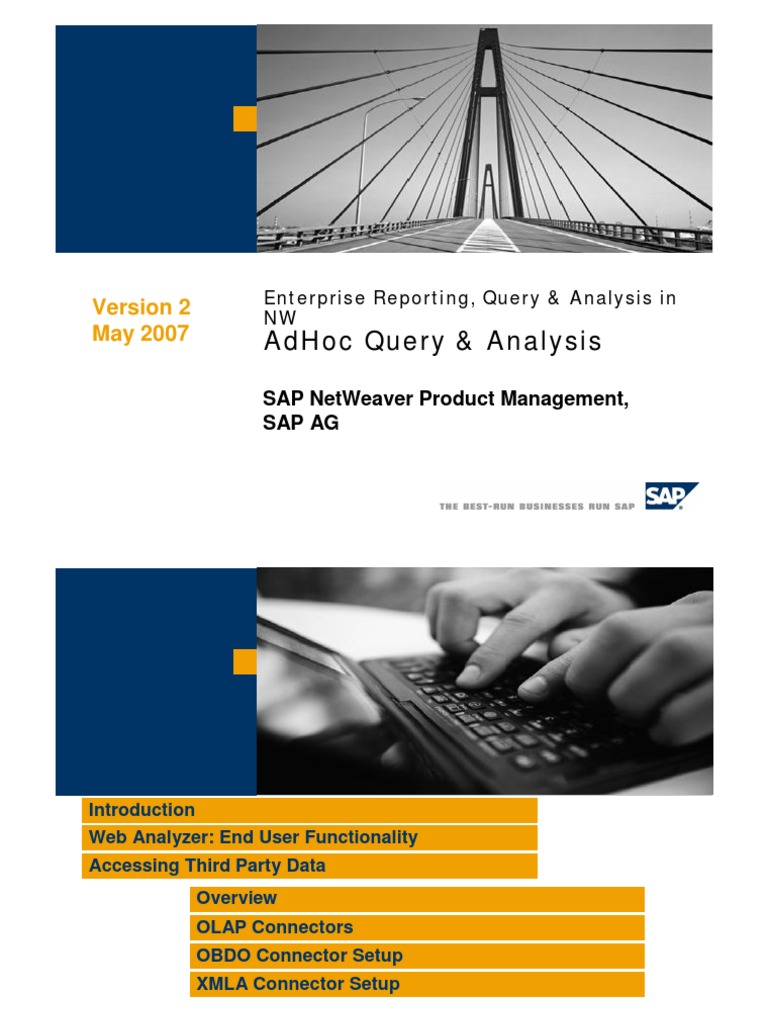 Version 2
May 2007

Enterprise Reporting, Query & Analysis in NW
AdHoc Query & Analysis

SAP NetWeaver Product Management, SAP AG

THE BEST-RUN BUSINESSES RUN SAP

SAP

Introduction
Web Analyzer: End User Functionality
Accessing Third Party Data
Overview
OLAP Connectors
OBDO Connector Setup
XMLA Connector Setup